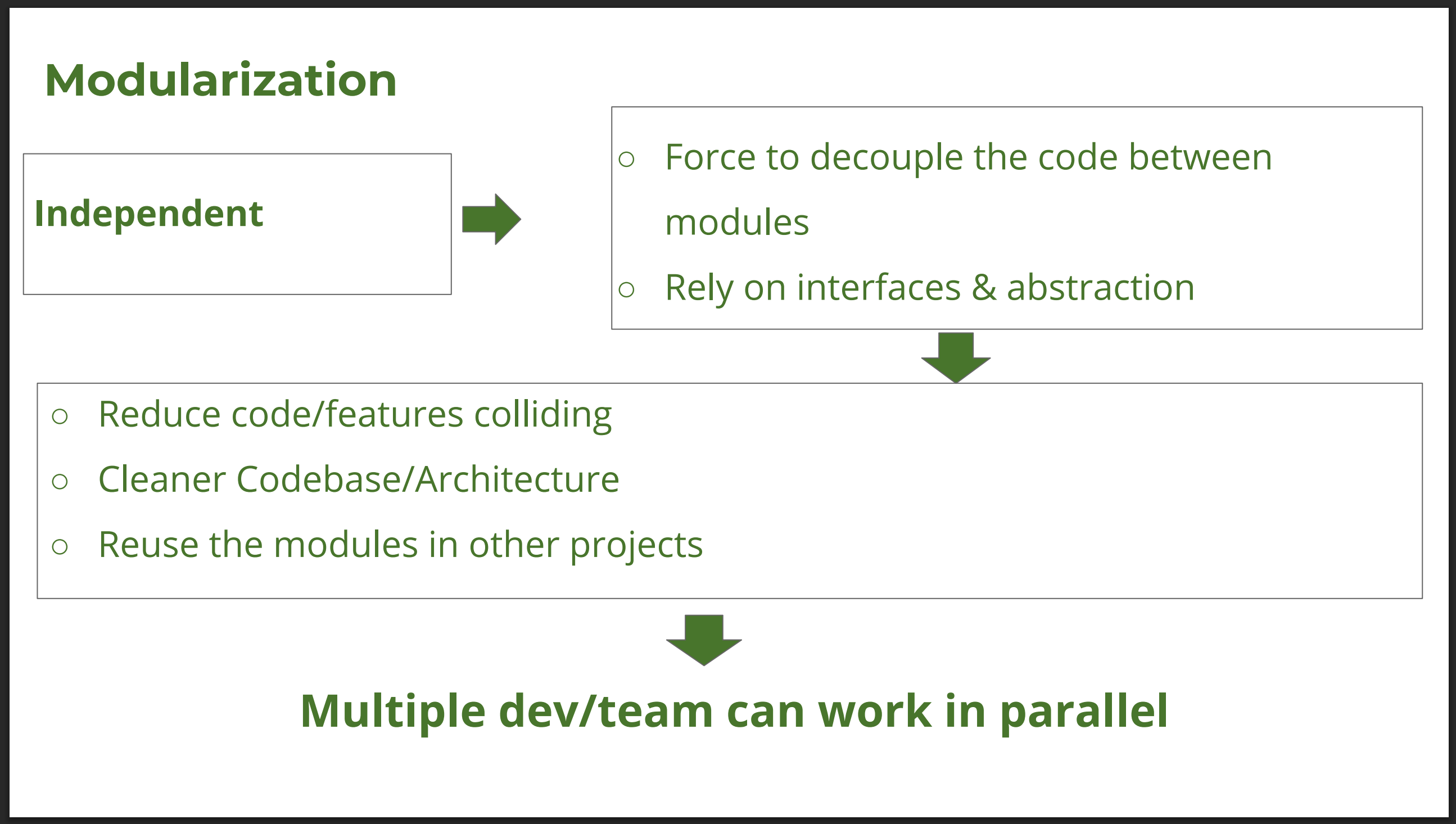 Modularization

Independent

○ Force to decouple the code between modules
○ Rely on interfaces & abstraction

○ Reduce code/features colliding
○ Cleaner Codebase/Architecture
○ Reuse the modules in other projects

Multiple dev/team can work in parallel